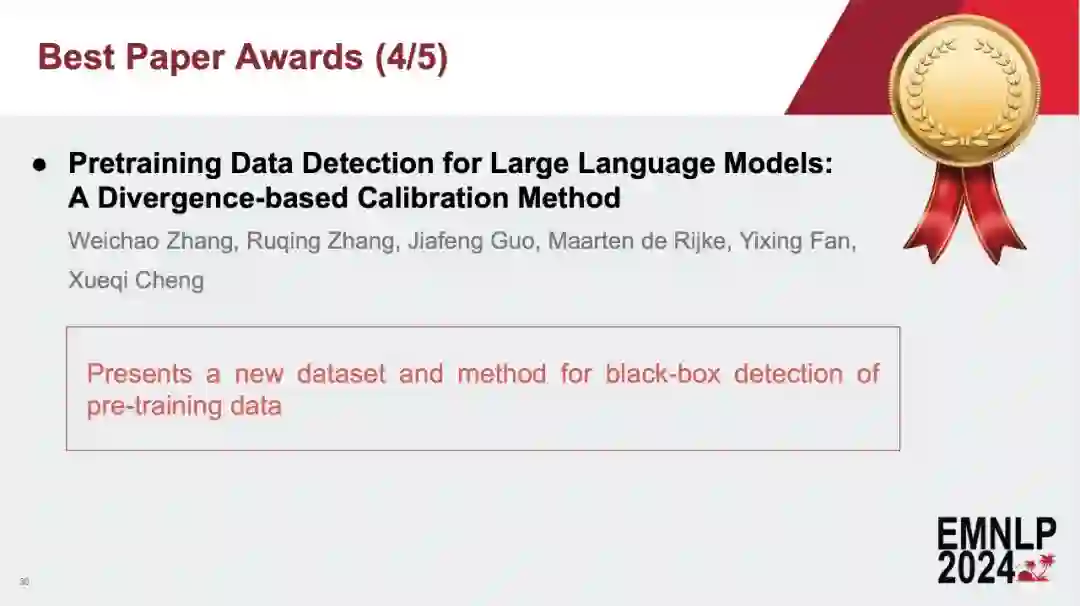 Best Paper Awards (4/5)

● Pretraining Data Detection for Large Language Models: A Divergence-based Calibration Method

Weichao Zhang, Ruqing Zhang, Jiafeng Guo, Maarten de Rijke, Yixing Fan, Xueqi Cheng

Presents a new dataset and method for black-box detection of pre-training data

30

EMNLP 2024